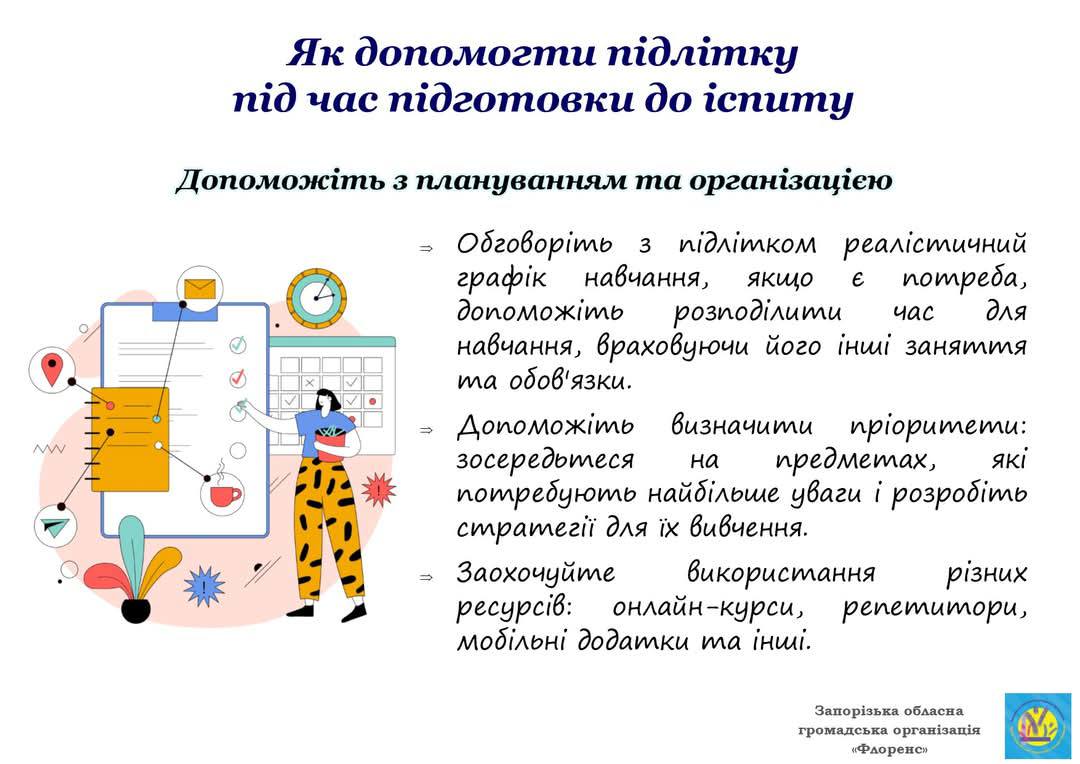 Як допомогти підлітку під час підготовки до іспиту

Допоможіть з плануванням та організацією

⇒ Обговоріть з підлітком реалістичний графік навчання, якщо є потреба, допоможіть розподілити час для навчання, враховуючи його інші заняття та обов'язки.

⇒ Допоможіть визначити пріоритети: зосередьтеся на предметах, які потребують найбільше уваги і розробіть стратегії для їх вивчення.

⇒ Заохочуйте використання різних ресурсів: онлайн-курси, репетитори, мобільні додатки та інші.

Запорізька обласна громадська організація «Флоренс»